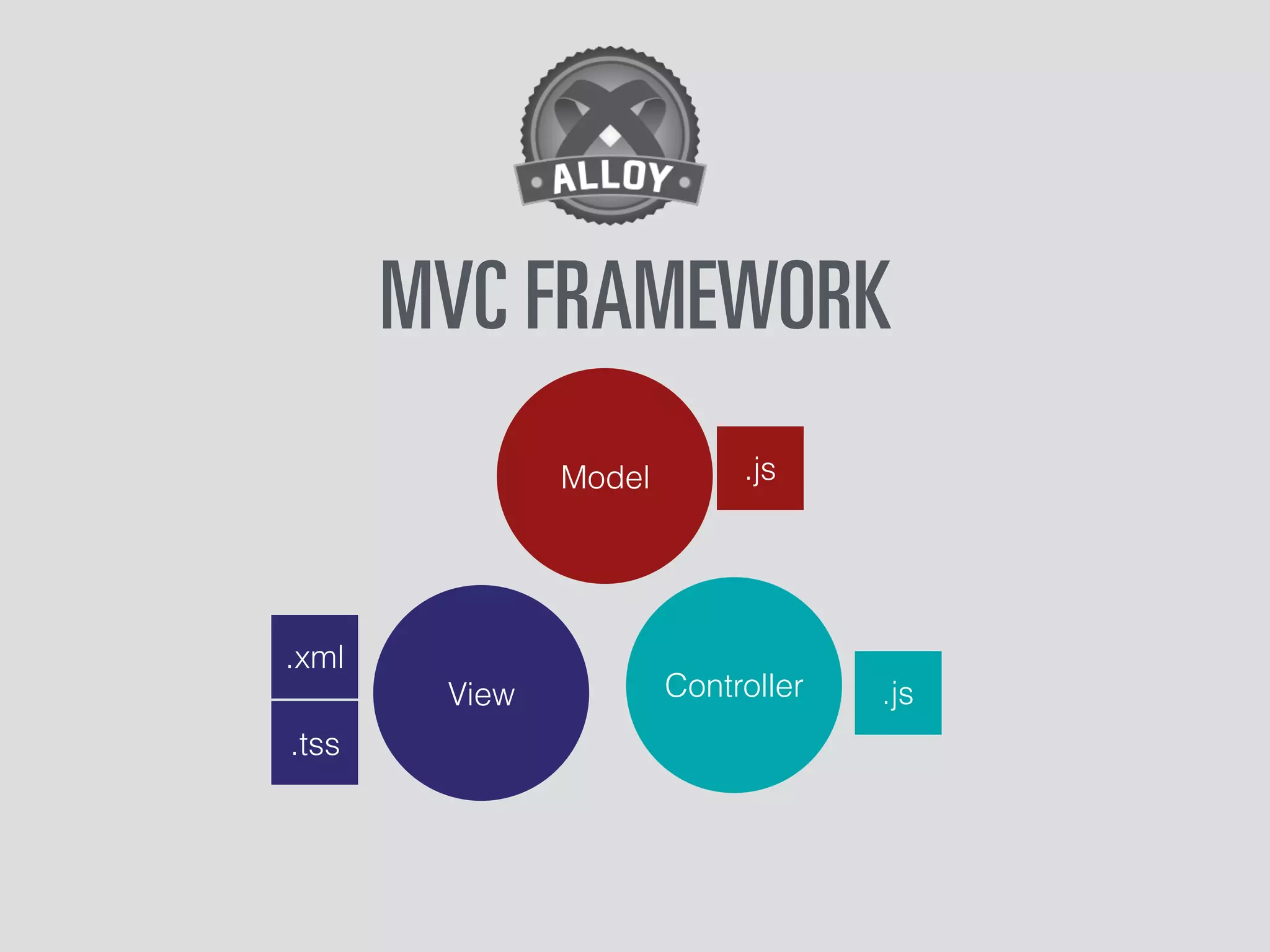 ALLOY

MVC FRAMEWORK

Model

.js

.xml

.tss

View

Controller

.js